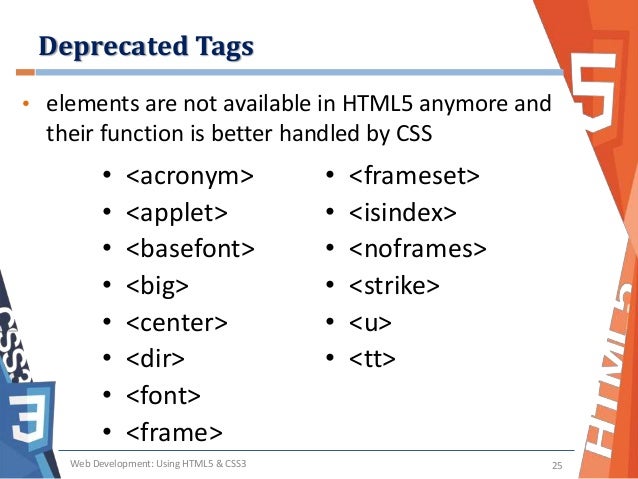 Deprecated Tags

• elements are not available in HTML5 anymore and their function is better handled by CSS

• <acronym>
• <applet>
• <basefont>
• <big>
• <center>
• <dir>
• <font>
• <frame>

• <frameset>
• <isindex>
• <noframes>
• <strike>
• <u>
• <tt>

5

HTML5

CSS3

3

Web Development: Using HTML5 & CSS3

25